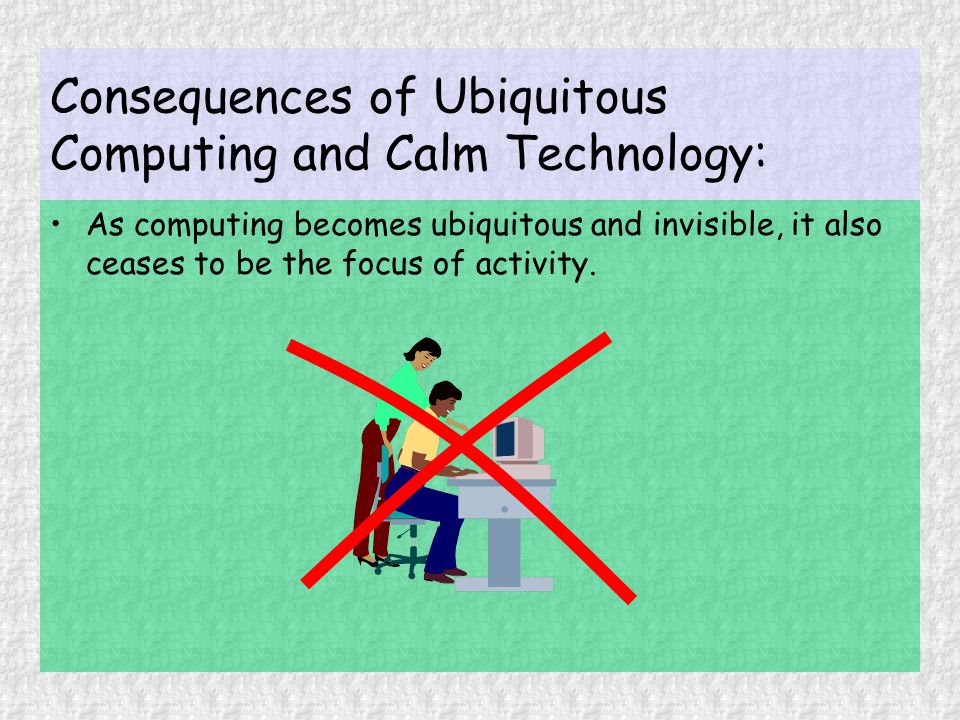 Consequences of Ubiquitous Computing and Calm Technology:

• As computing becomes ubiquitous and invisible, it also ceases to be the focus of activity.